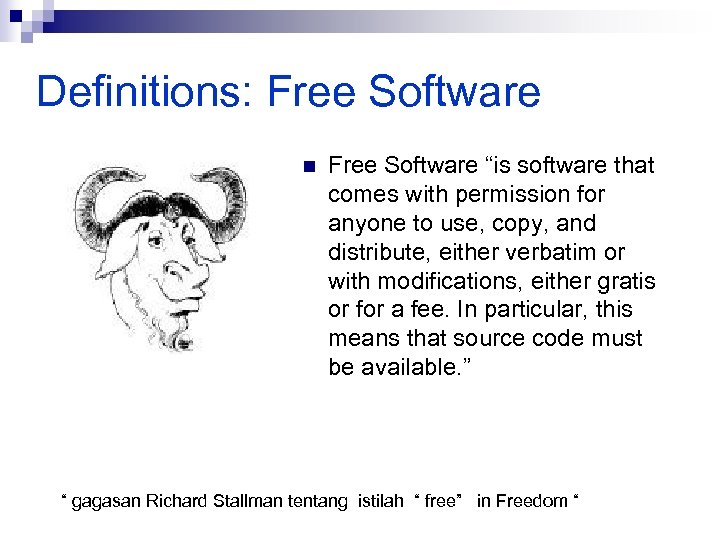 Definitions: Free Software

Free Software “is software that comes with permission for anyone to use, copy, and distribute, either verbatim or with modifications, either gratis or for a fee. In particular, this means that source code must be available.”

“ gagasan Richard Stallman tentang istilah “ free” in Freedom “